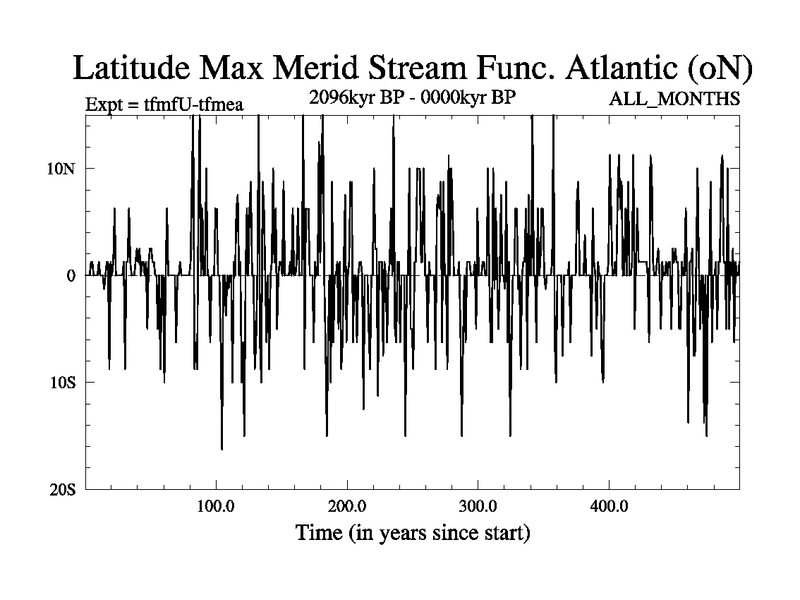 Latitude Max Merid Stream Func. Atlantic (oN)

Expt = tfmfU-tfmea

2096kyr BP - 0000kyr BP

ALL_MONTHS

10N

0

10S

20S

100.0

200.0

300.0

400.0

Time (in years since start)